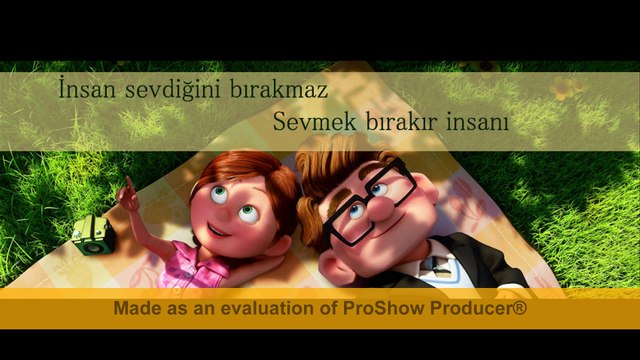 İnsan sevdiğini bırakmaz
Sevmek bırakır insanı

Made as an evaluation of ProShow Producer®